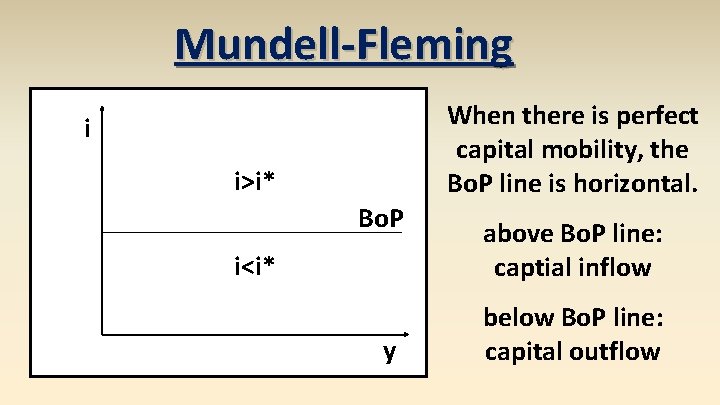 Mundell-Fleming

i

i>i*

BoP

i<i*

y

When there is perfect capital mobility, the BoP line is horizontal.

above BoP line: captial inflow

below BoP line: capital outflow